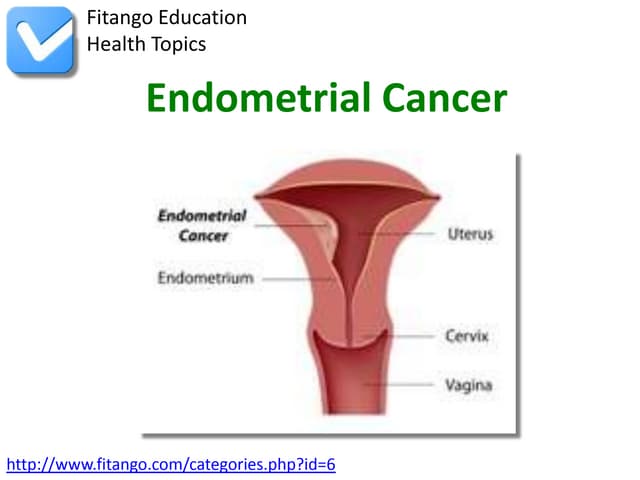 Fitango Education
Health Topics

Endometrial Cancer

Endometrial Cancer

Endometrium

Uterus

Cervix

Vagina

http://www.fitango.com/categories.php?id=6